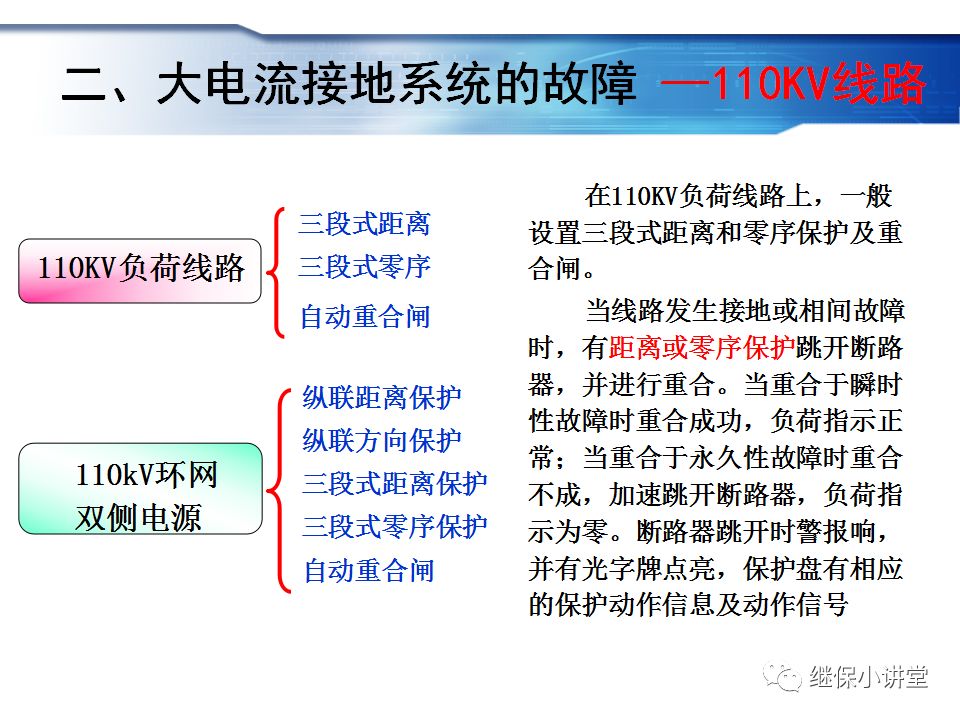 二、大电流接地系统的故障 —110KV线路

110KV负荷线路

三段式距离
三段式零序
自动重合闸

110kV环网
双侧电源

纵联距离保护
纵联方向保护
三段式距离保护
三段式零序保护
自动重合闸

在110KV负荷线路上，一般设置三段式距离和零序保护及重合闸。

当线路发生接地或相间故障时，有距离或零序保护跳开断路器，并进行重合。当重合于瞬时性故障时重合成功，负荷指示正常；当重合于永久性故障时重合不成，加速跳开断路器，负荷指示为零。断路器跳开时警报响，并有光字牌点亮，保护盘有相应的保护动作信息及动作信号

继保小讲堂